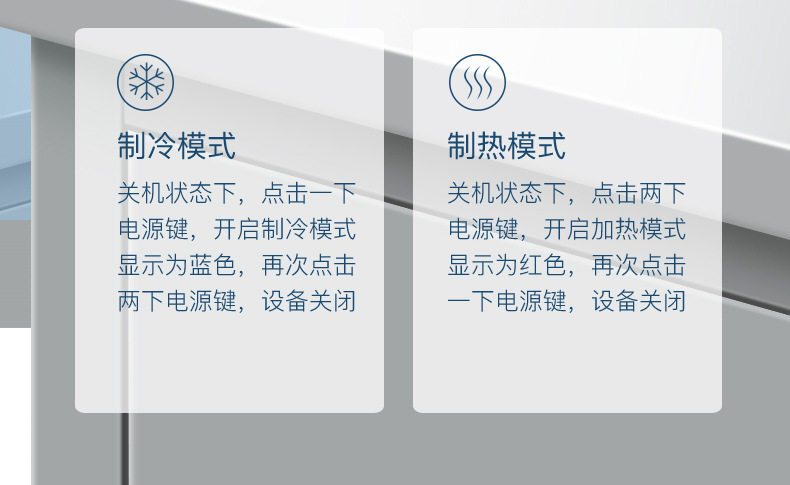 制冷模式

关机状态下，点击一下电源键，开启制冷模式显示为蓝色，再次点击两下电源键，设备关闭

制热模式

关机状态下，点击两下电源键，开启加热模式显示为红色，再次点击一下电源键，设备关闭